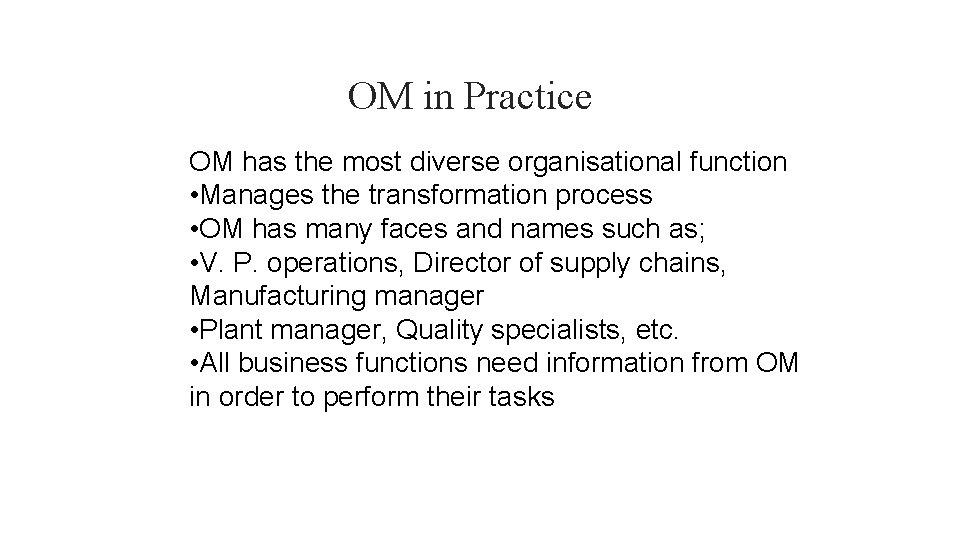 OM in Practice

OM has the most diverse organisational function
•Manages the transformation process
•OM has many faces and names such as;
•V. P. operations, Director of supply chains, Manufacturing manager
•Plant manager, Quality specialists, etc.
•All business functions need information from OM in order to perform their tasks